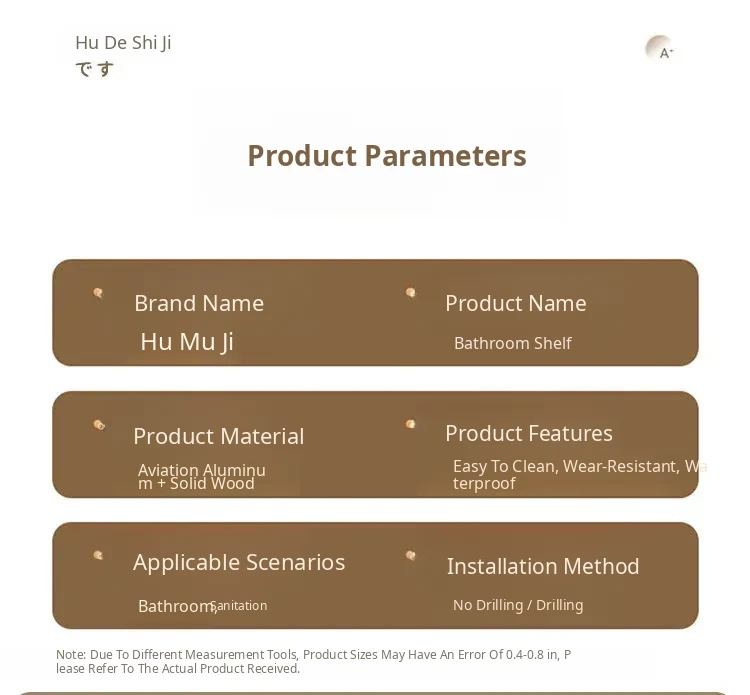 Hu De Shi Ji
です

A+

Product Parameters

Brand Name
Hu Mu Ji

Product Name
Bathroom Shelf

Product Material
Aviation Aluminum + Solid Wood

Product Features
Easy To Clean, Wear-Resistant, Waterproof

Applicable Scenarios
Bathroom, Sanitation

Installation Method
No Drilling / Drilling

Note: Due To Different Measurement Tools, Product Sizes May Have An Error Of 0.4-0.8 in, Please Refer To The Actual Product Received.